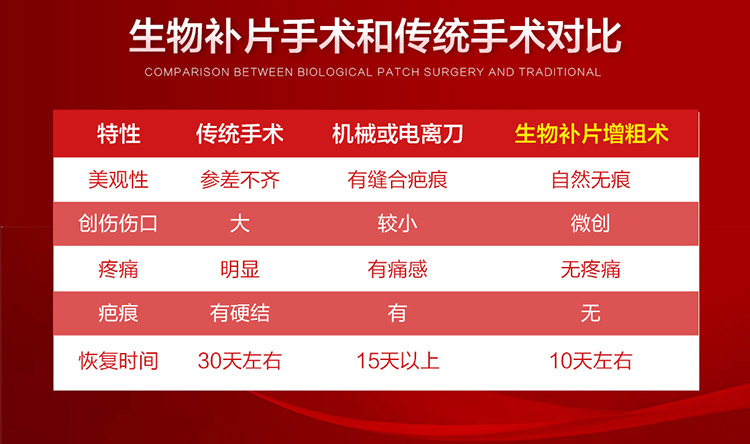 生物补片手术和传统手术对比

COMPARISON BETWEEN BIOLOGICAL PATCH SURGERY AND TRADITIONAL

| 特性 | 传统手术 | 机械或电离刀 | 生物补片增粗术 |
|---|---|---|---|
| 美观性 | 参差不齐 | 有缝合疤痕 | 自然无痕 |
| 创伤伤口 | 大 | 较小 | 微创 |
| 疼痛 | 明显 | 有痛感 | 无疼痛 |
| 疤痕 | 有硬结 | 有 | 无 |
| 恢复时间 | 30天左右 | 15天以上 | 10天左右 |